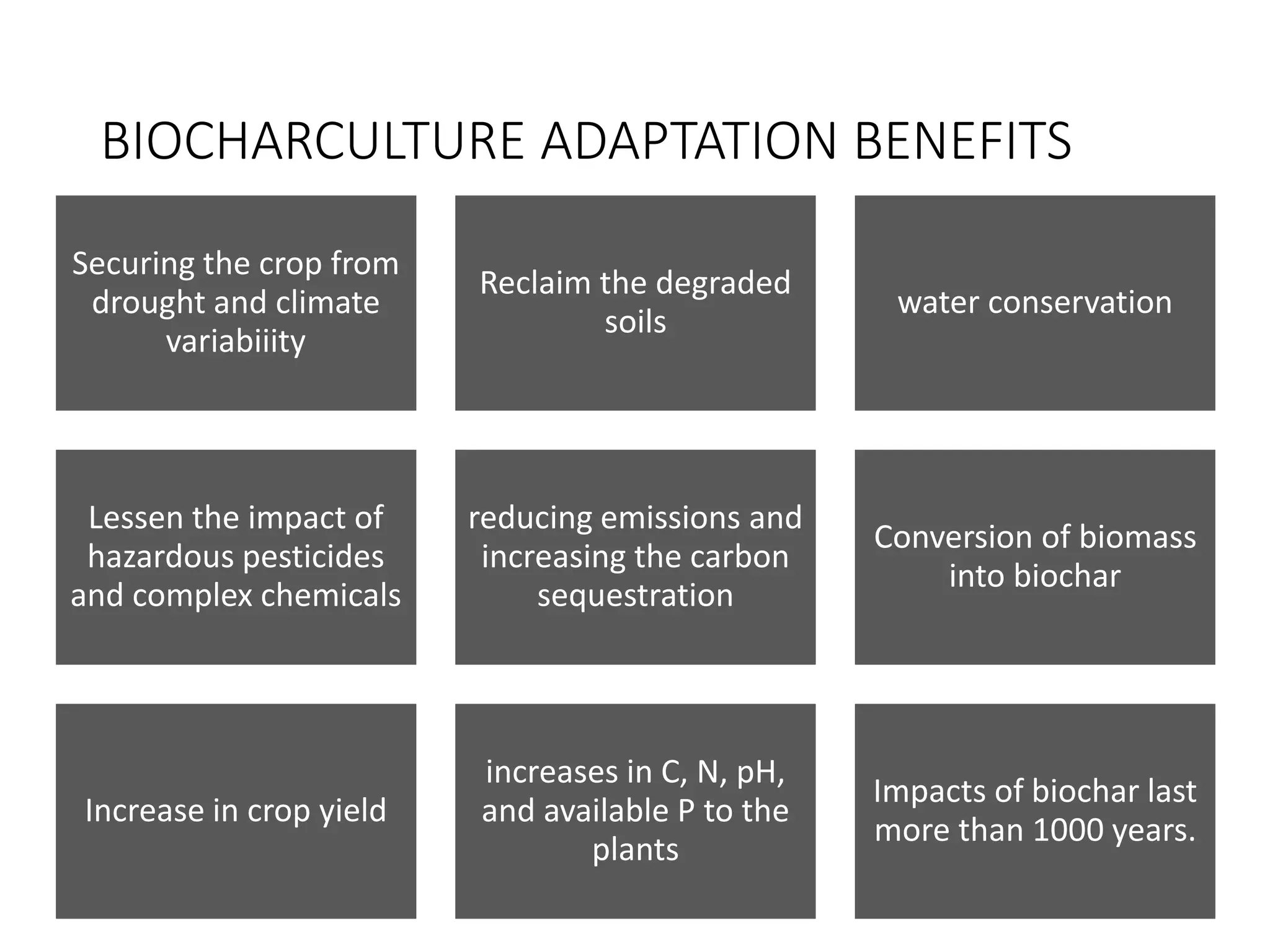 BIOCHARCULTURE ADAPTATION BENEFITS

Securing the crop from drought and climate variabiiity

Reclaim the degraded soils

water conservation

Lessen the impact of hazardous pesticides and complex chemicals

reducing emissions and increasing the carbon sequestration

Conversion of biomass into biochar

Increase in crop yield

increases in C, N, pH, and available P to the plants

Impacts of biochar last more than 1000 years.